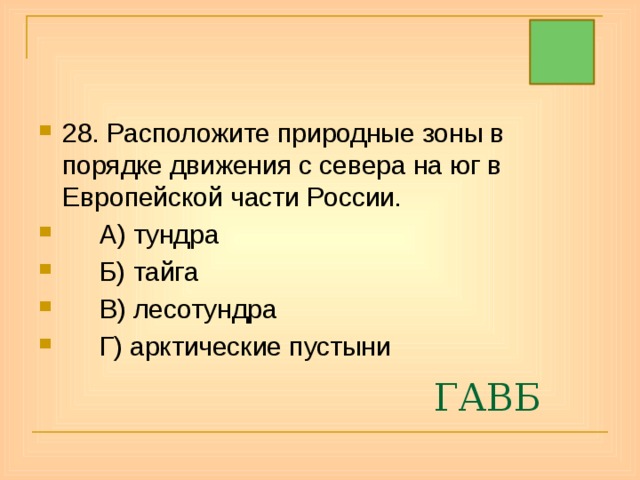 28. Расположите природные зоны в порядке движения с севера на юг в Европейской части России.

А) тундра

Б) тайга

В) лесотундра

Г) арктические пустыни

ГАВБ